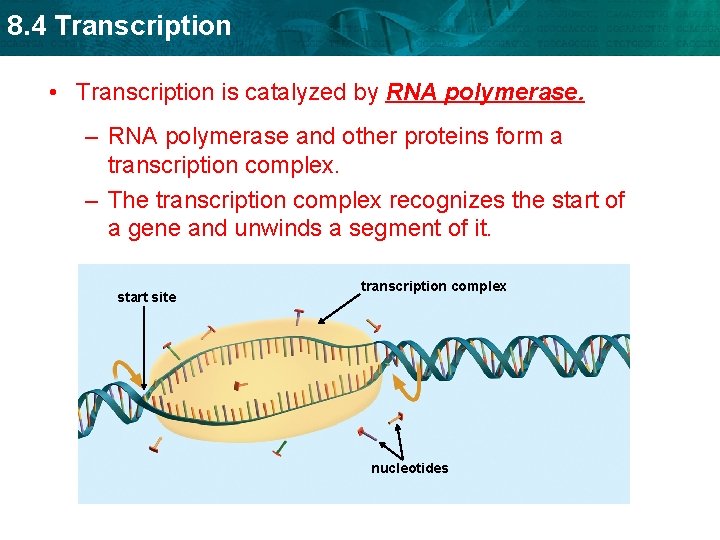 8.4 Transcription

• Transcription is catalyzed by RNA polymerase.

– RNA polymerase and other proteins form a transcription complex.

– The transcription complex recognizes the start of a gene and unwinds a segment of it.

start site

transcription complex

nucleotides